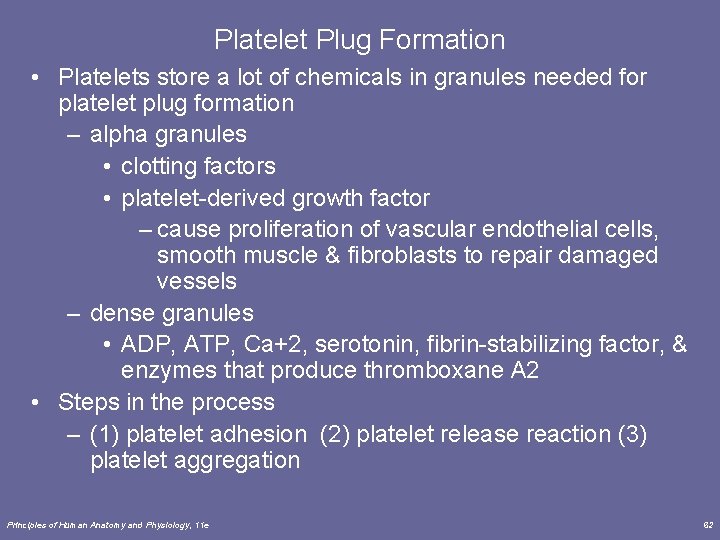 Platelet Plug Formation

• Platelets store a lot of chemicals in granules needed for platelet plug formation
– alpha granules
• clotting factors
• platelet-derived growth factor
– cause proliferation of vascular endothelial cells, smooth muscle & fibroblasts to repair damaged vessels
– dense granules
• ADP, ATP, Ca+2, serotonin, fibrin-stabilizing factor, & enzymes that produce thromboxane A2
• Steps in the process
– (1) platelet adhesion (2) platelet release reaction (3) platelet aggregation

Principles of Human Anatomy and Physiology, 11e

62